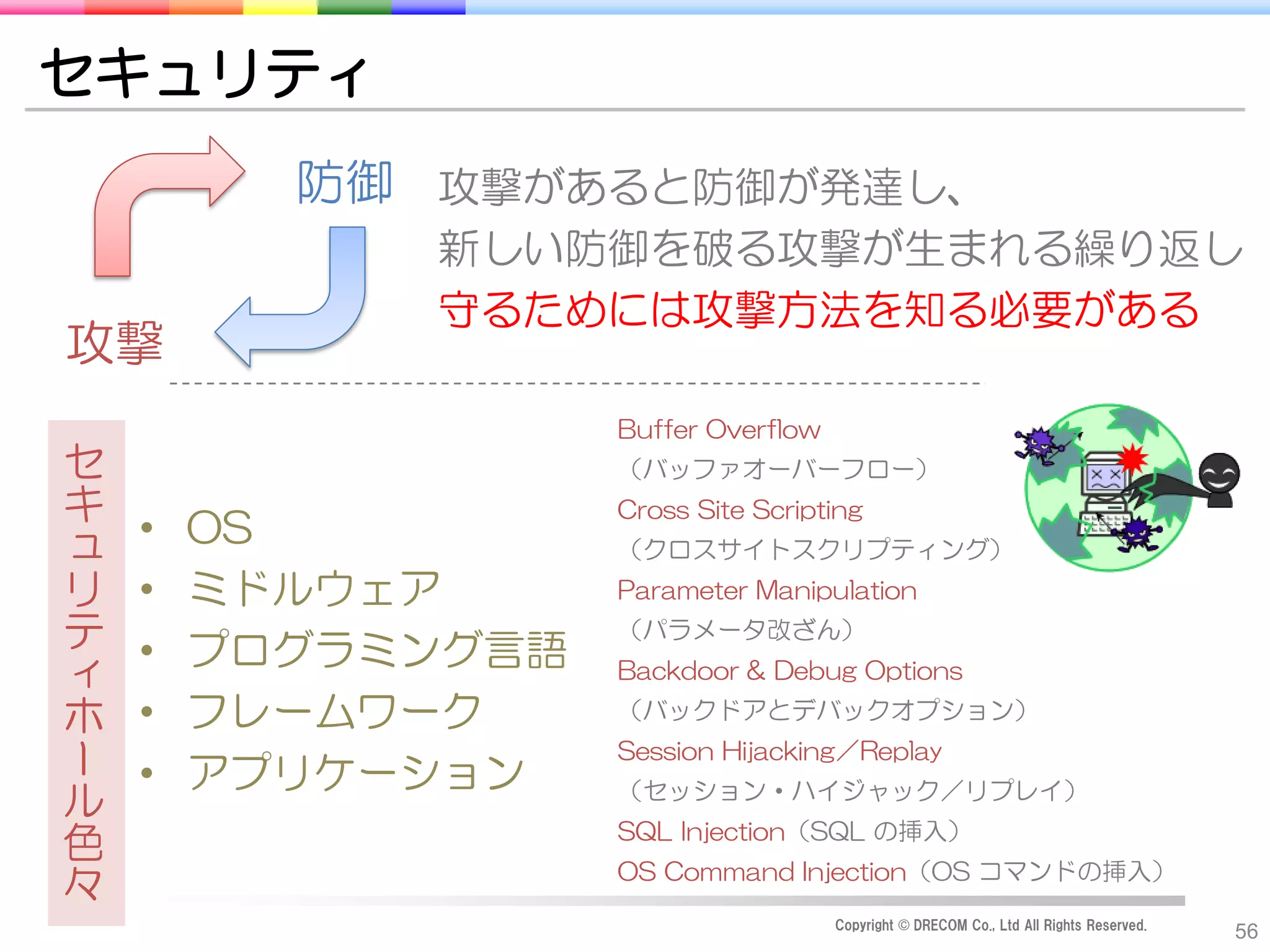 セキュリティ

防御

攻撃

攻撃があると防御が発達し、
新しい防御を破る攻撃が生まれる繰り返し
守るためには攻撃方法を知る必要がある

セキュリティホール色々

• OS
• ミドルウェア
• プログラミング言語
• フレームワーク
• アプリケーション

Buffer Overflow
（バッファオーバーフロー）
Cross Site Scripting
（クロスサイトスクリプティング）
Parameter Manipulation
（パラメータ改ざん）
Backdoor & Debug Options
（バックドアとデバックオプション）
Session Hijacking／Replay
（セッション・ハイジャック／リプレイ）
SQL Injection（SQL の挿入）
OS Command Injection（OS コマンドの挿入）

Copyright © DRECOM Co., Ltd All Rights Reserved.

56